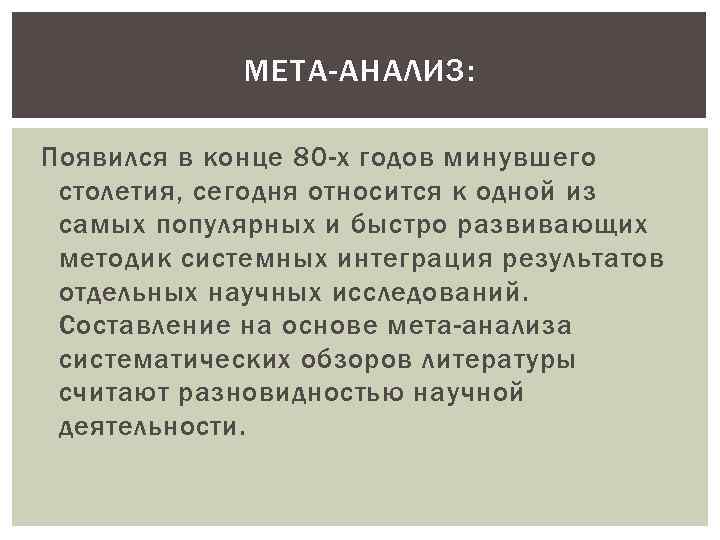 МЕТА-АНАЛИЗ:

Появился в конце 80-х годов минувшего столетия, сегодня относится к одной из самых популярных и быстро развивающих методик системных интеграция результатов отдельных научных исследований. Составление на основе мета-анализа систематических обзоров литературы считают разновидностью научной деятельности.